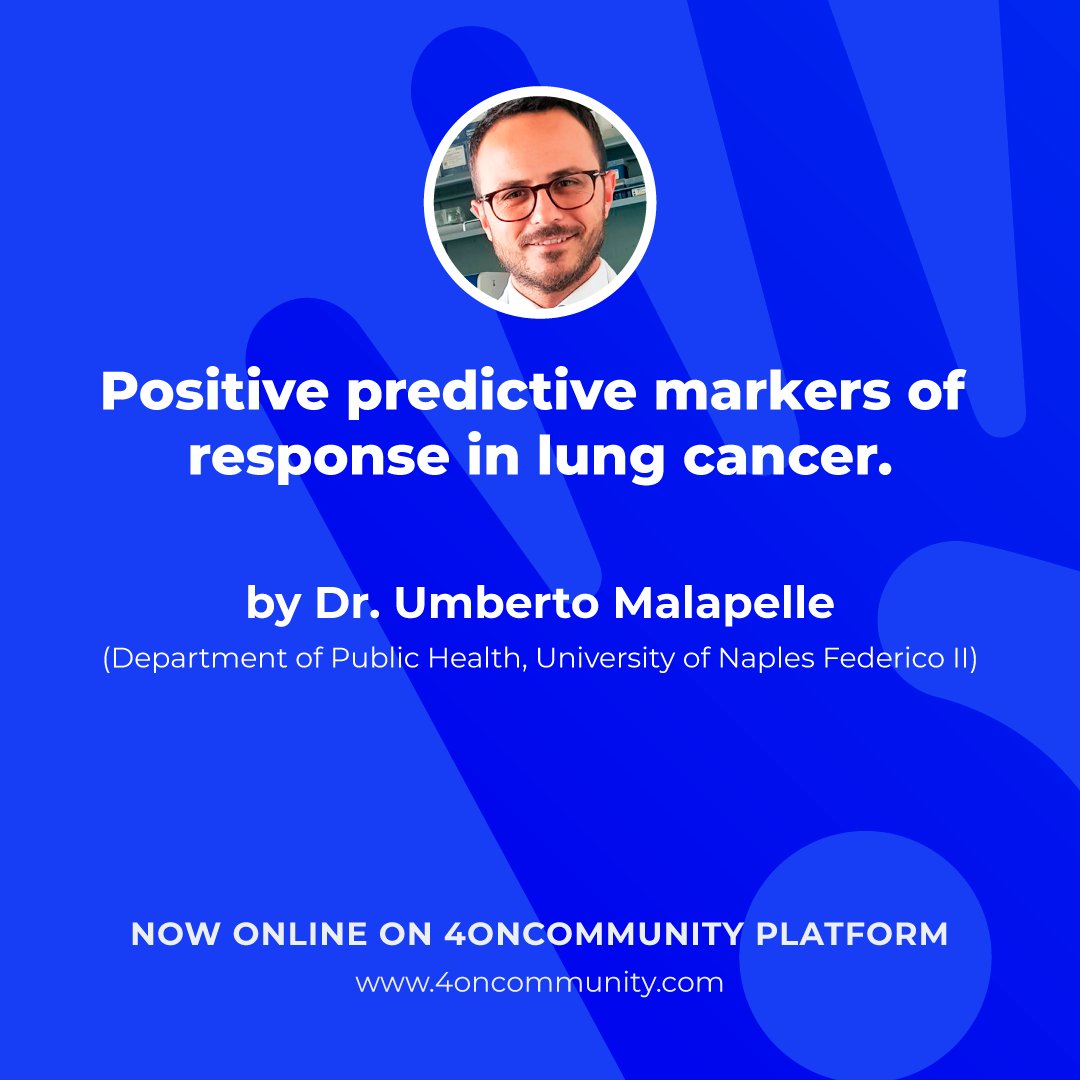 Positive predictive markers of response in lung cancer.

by Dr. Umberto Malapelle
(Department of Public Health, University of Naples Federico II)

NOW ONLINE ON 4ONCOMMUNITY PLATFORM
www.4oncommunity.com